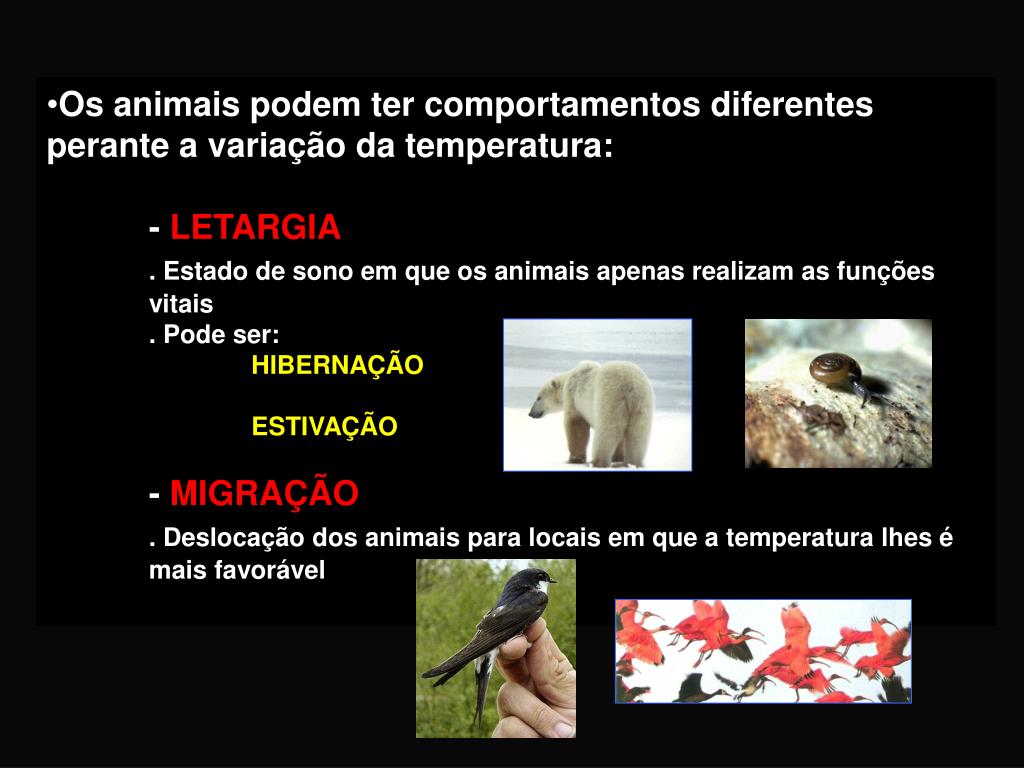 •Os animais podem ter comportamentos diferentes perante a variação da temperatura:

- LETARGIA

. Estado de sono em que os animais apenas realizam as funções vitais

. Pode ser:

HIBERNAÇÃO

ESTIVAÇÃO

- MIGRAÇÃO

. Deslocação dos animais para locais em que a temperatura lhes é mais favorável